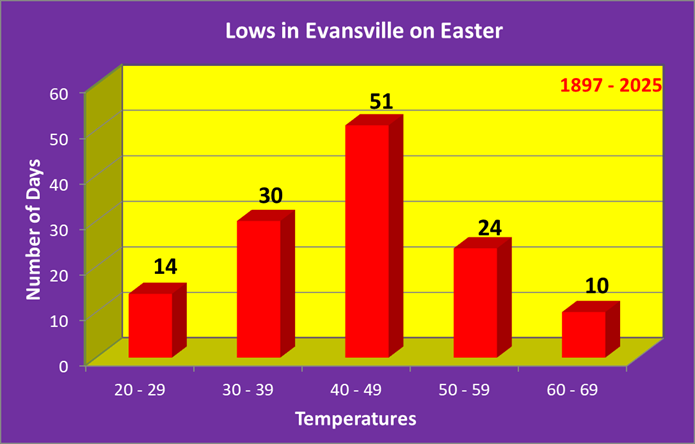 Lows in Evansville on Easter

1897 - 2025

Number of Days

60
50
40
30
20
10
0

14
30
51
24
10

20 - 29
30 - 39
40 - 49
50 - 59
60 - 69

Temperatures